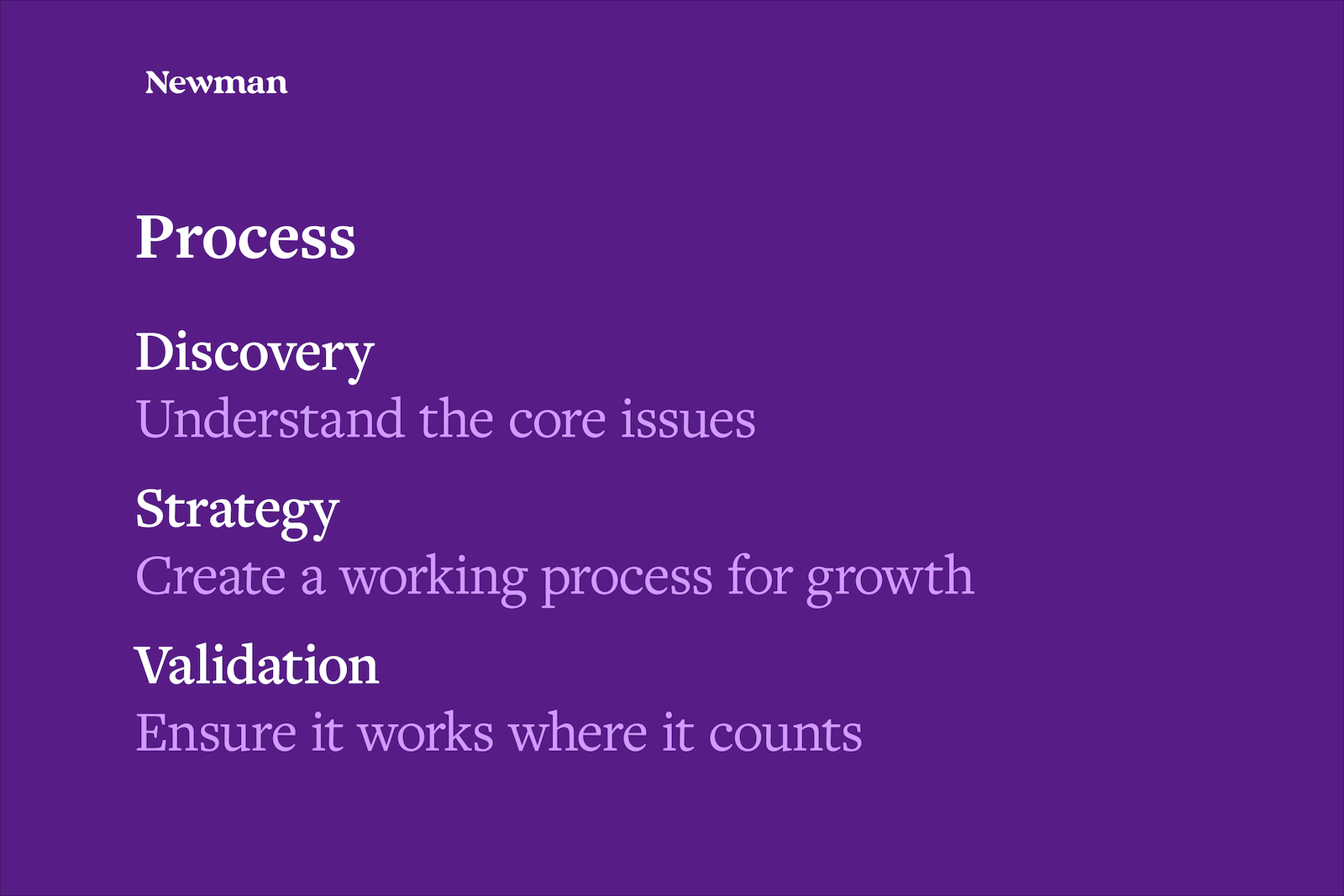 Newman

Process

Discovery
Understand the core issues

Strategy
Create a working process for growth

Validation
Ensure it works where it counts